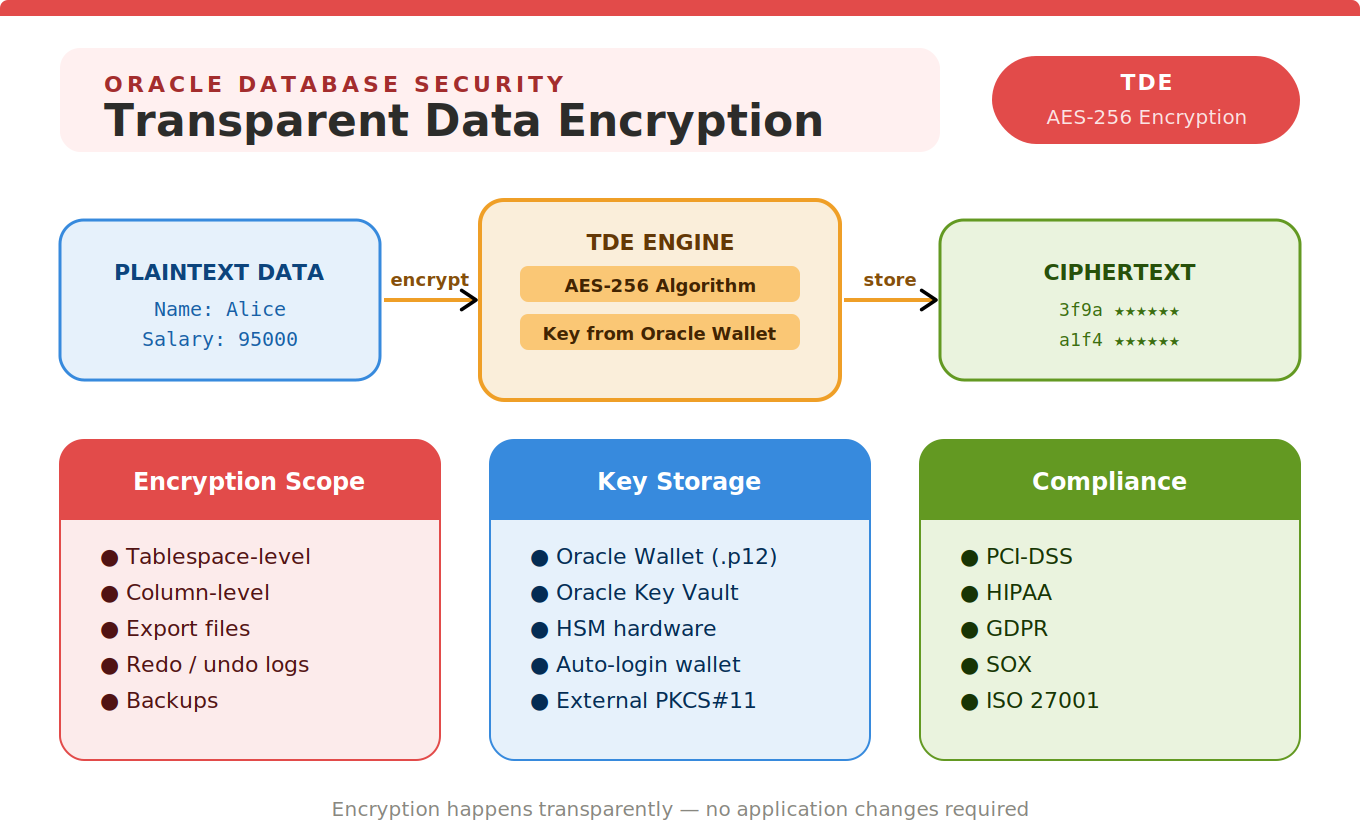 ORACLE DATABASE SECURITY
Transparent Data Encryption

TDE
AES-256 Encryption

PLAINTEXT DATA
Name: Alice
Salary: 95000

encrypt

TDE ENGINE
AES-256 Algorithm
Key from Oracle Wallet

store

CIPHERTEXT
3f9a ★★★★★★
a1f4 ★★★★★★

Encryption Scope
● Tablespace-level
● Column-level
● Export files
● Redo / undo logs
● Backups

Key Storage
● Oracle Wallet (.p12)
● Oracle Key Vault
● HSM hardware
● Auto-login wallet
● External PKCS#11

Compliance
● PCI-DSS
● HIPAA
● GDPR
● SOX
● ISO 27001

Encryption happens transparently — no application changes required